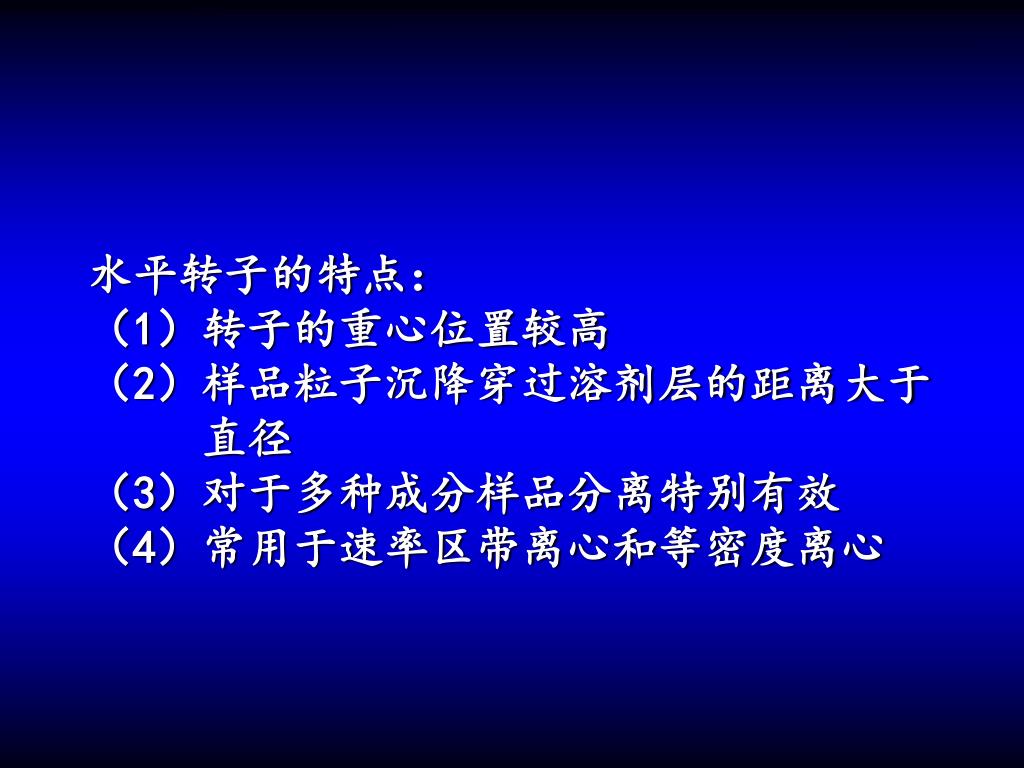 水平转子的特点：
（1）转子的重心位置较高
（2）样品粒子沉降穿过溶剂层的距离大于直径
（3）对于多种成分样品分离特别有效
（4）常用于速率区带离心和等密度离心